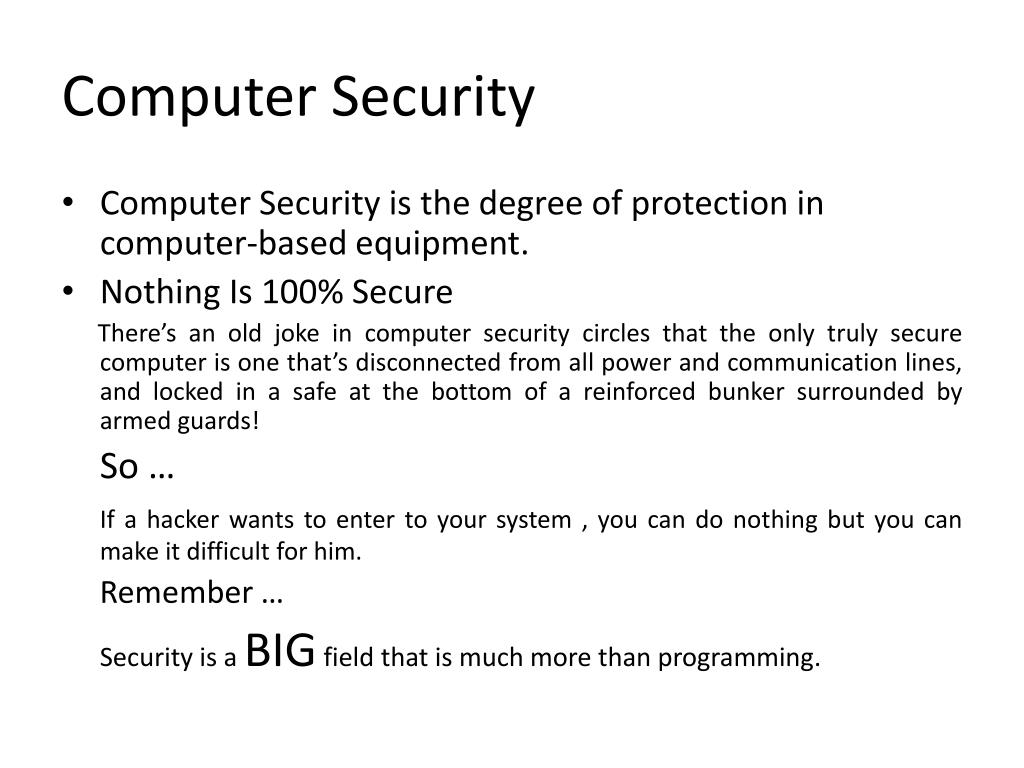 Computer Security

• Computer Security is the degree of protection in computer-based equipment.
• Nothing Is 100% Secure

There’s an old joke in computer security circles that the only truly secure computer is one that’s disconnected from all power and communication lines, and locked in a safe at the bottom of a reinforced bunker surrounded by armed guards!

So …

If a hacker wants to enter to your system , you can do nothing but you can make it difficult for him.

Remember …

Security is a BIG field that is much more than programming.